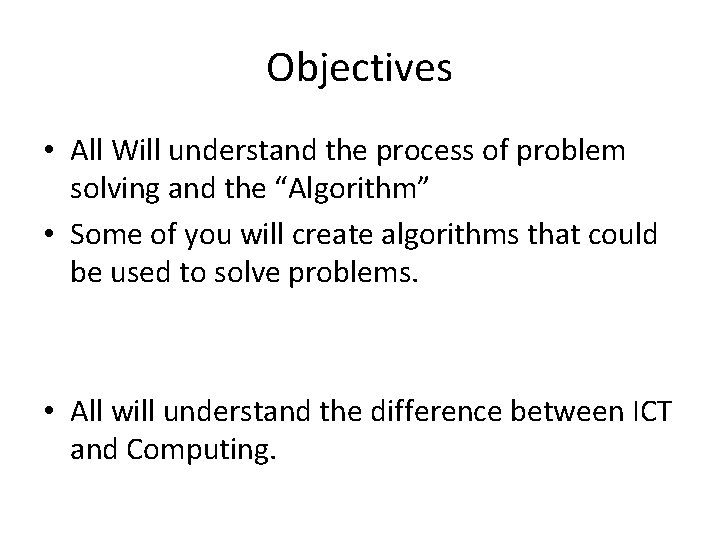 Objectives

• All Will understand the process of problem solving and the “Algorithm”
• Some of you will create algorithms that could be used to solve problems.

• All will understand the difference between ICT and Computing.